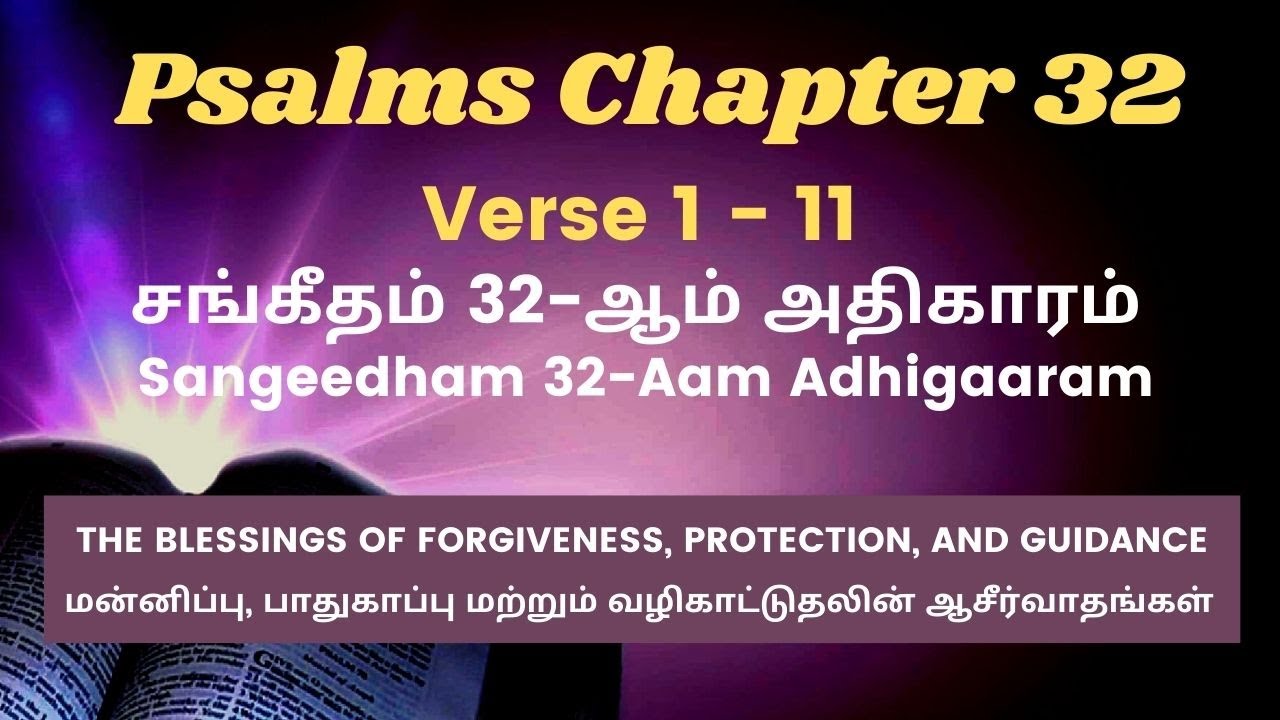 Psalms Chapter 32

Verse 1 - 11

சங்கீதம் 32-ஆம் அதிகாரம்

Sangeedham 32-Aam Adhigaaram

THE BLESSINGS OF FORGIVENESS, PROTECTION, AND GUIDANCE

மன்னிப்பு, பாதுகாப்பு மற்றும் வழிகாட்டுதலின் ஆசீர்வாதங்கள்